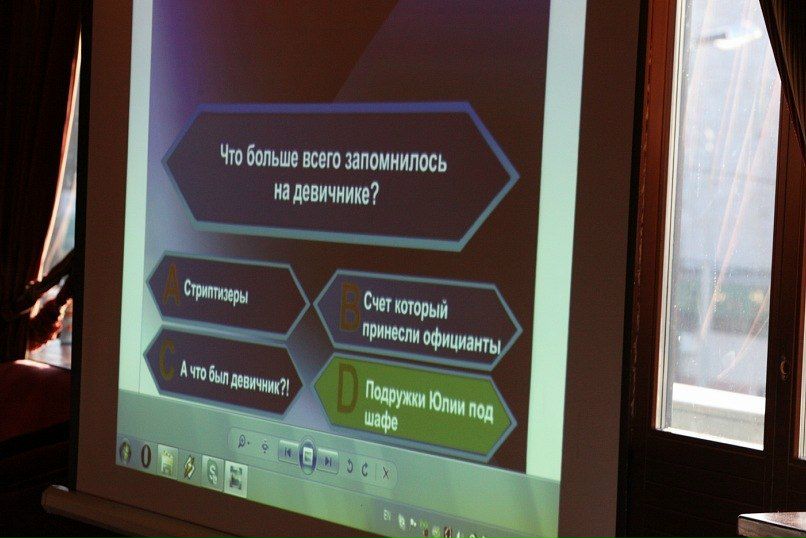 Что больше всего запомнилось на девичнике?

A Стриптизеры

B Счет который принесли официанты

C А что был девичник?!

D Подружки Юлии под шафе